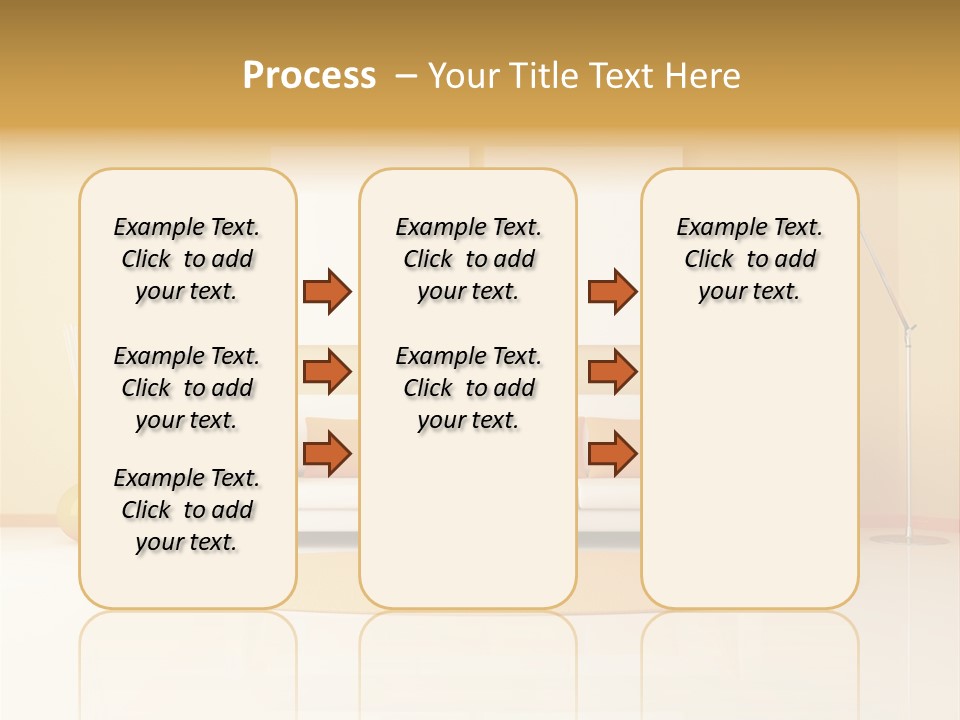 Process – Your Title Text Here

Example Text. Click to add your text.

Example Text. Click to add your text.

Example Text. Click to add your text.

Example Text. Click to add your text.

Example Text. Click to add your text.

Example Text. Click to add your text.